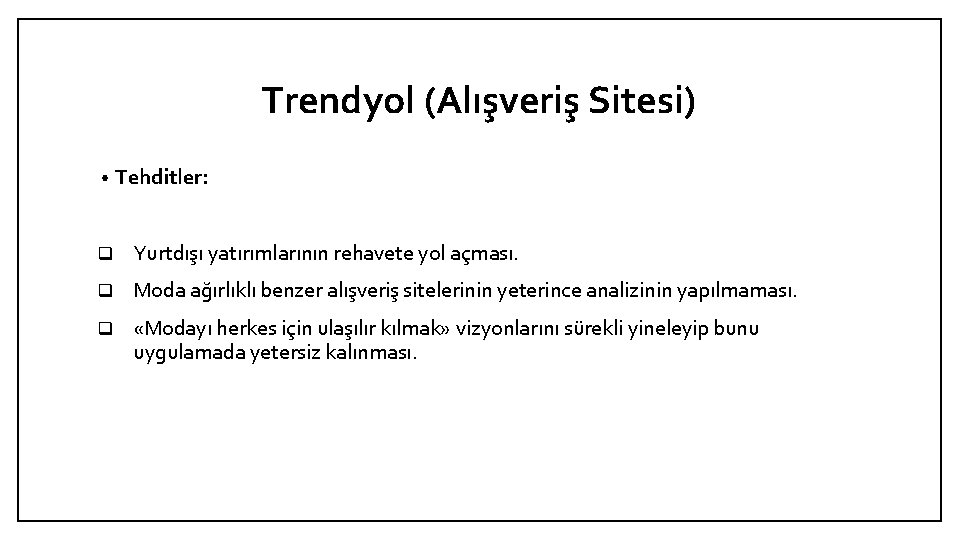 Trendyol (Alışveriş Sitesi)

• Tehditler:

❑ Yurtdışı yatırımlarının rehavete yol açması.

❑ Moda ağırlıklı benzer alışveriş sitelerinin yeterince analizinin yapılmaması.

❑ «Modayı herkes için ulaşılır kılmak» vizyonlarını sürekli yineleyip bunu uygulamada yetersiz kalınması.